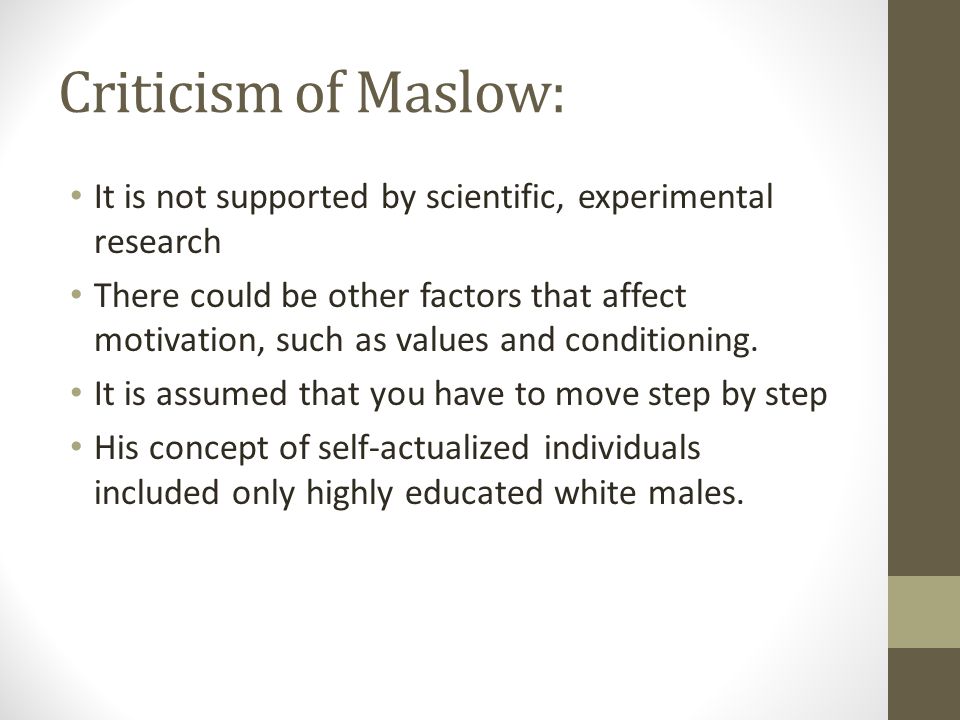 Criticism of Maslow:

• It is not supported by scientific, experimental research

• There could be other factors that affect motivation, such as values and conditioning.

• It is assumed that you have to move step by step

• His concept of self-actualized individuals included only highly educated white males.